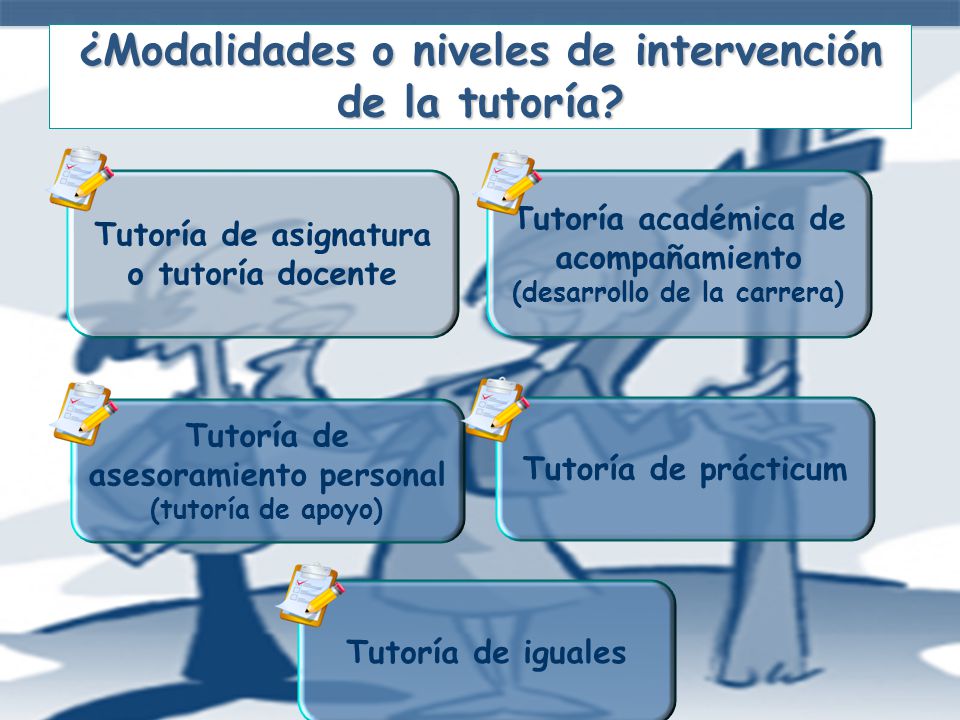 ¿Modalidades o niveles de intervención de la tutoría?

Tutoría de asignatura o tutoría docente

Tutoría académica de acompañamiento (desarrollo de la carrera)

Tutoría de asesoramiento personal (tutoría de apoyo)

Tutoría de prácticum

Tutoría de iguales